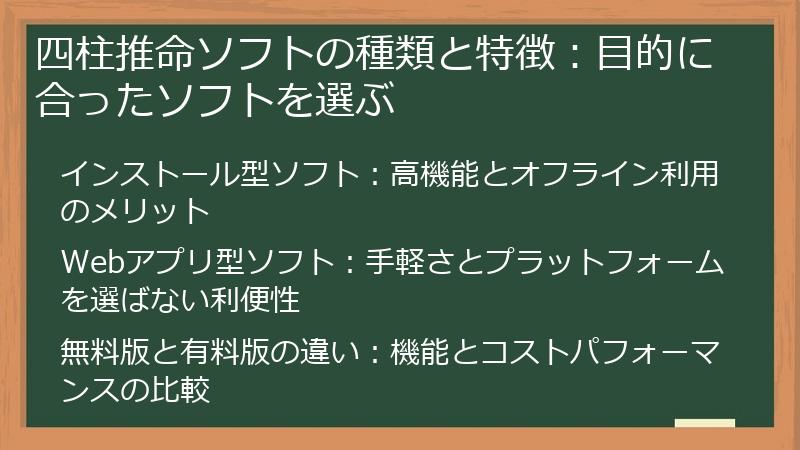 四柱推命ソフトの種類と特徴：目的に合ったソフトを選ぶ

インストール型ソフト：高機能とオフライン利用のメリット

Webアプリ型ソフト：手軽さとプラットフォームを選ばない利便性

無料版と有料版の違い：機能とコストパフォーマンスの比較